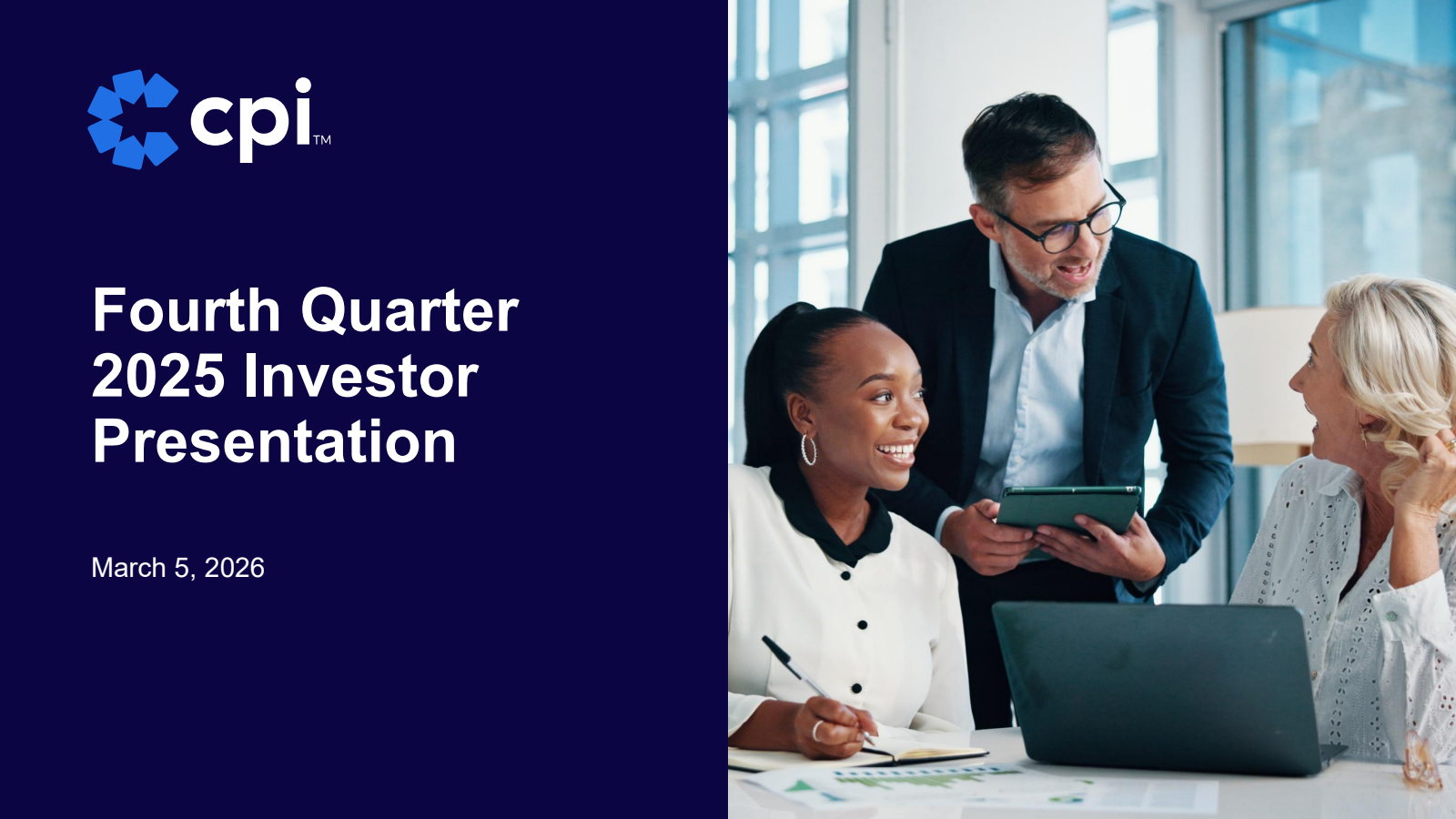 cpi™

Fourth Quarter 2025 Investor Presentation

March 5, 2026